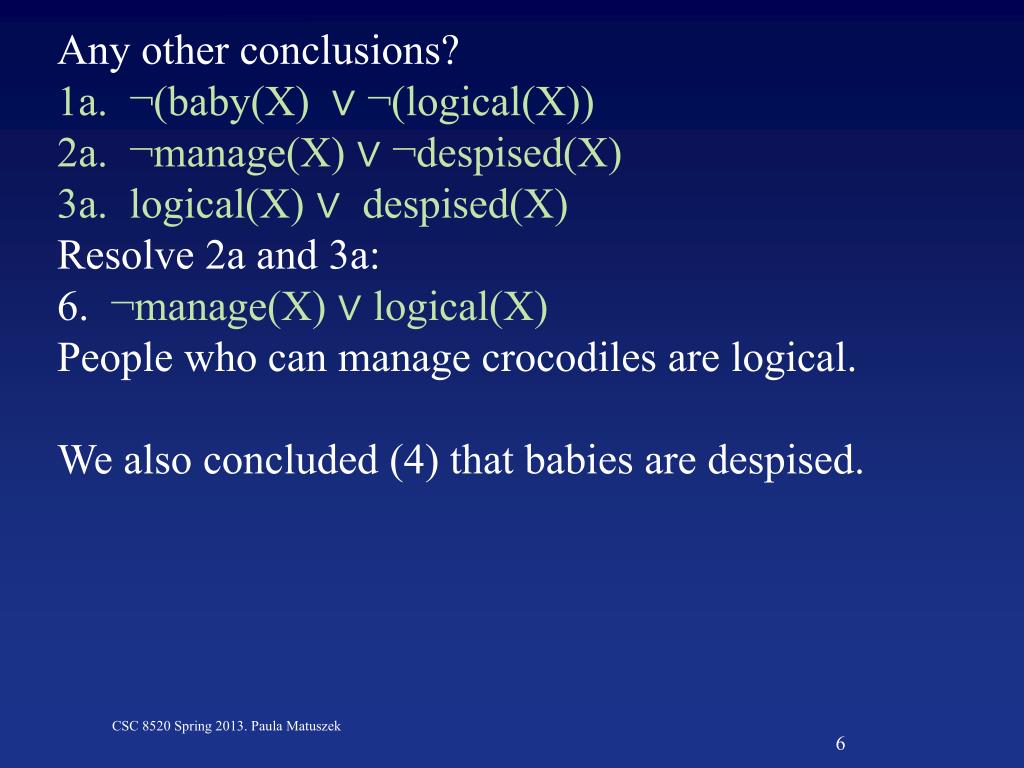 Any other conclusions?
1a. $\neg$(baby(X) $\vee$ $\neg$(logical(X))
2a. $\neg$manage(X) $\vee$ $\neg$despised(X)
3a. logical(X) $\vee$ despised(X)
Resolve 2a and 3a:
6. $\neg$manage(X) $\vee$ logical(X)
People who can manage crocodiles are logical.

We also concluded (4) that babies are despised.

CSC 8520 Spring 2013. Paula Matuszek

6